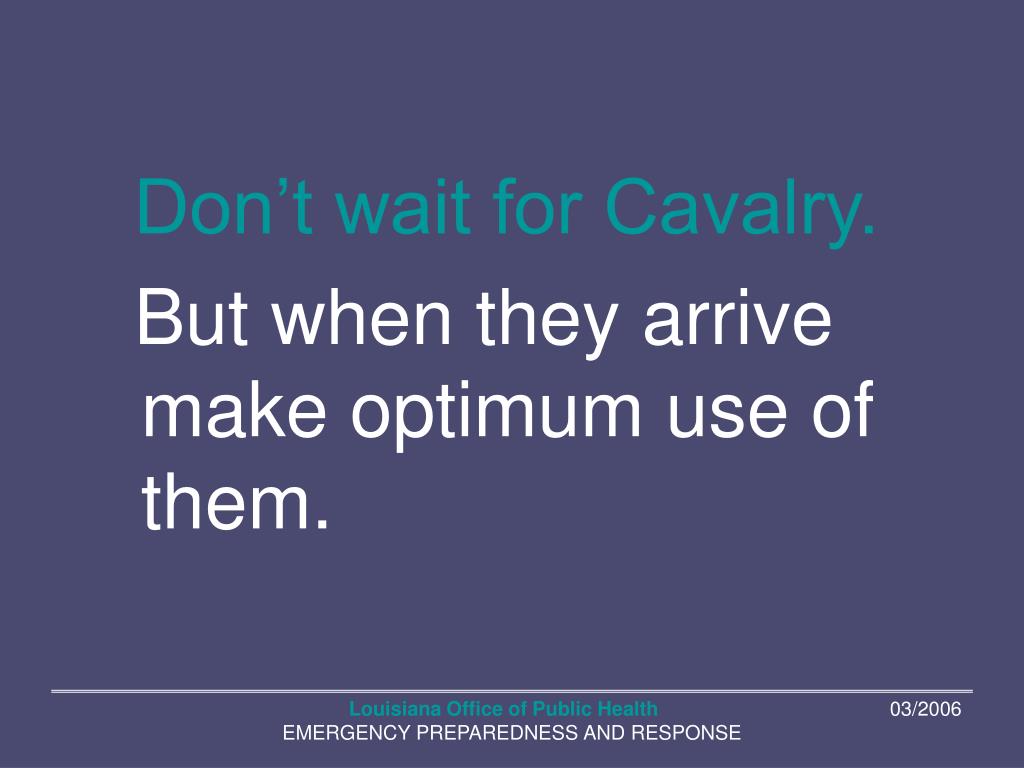 Don’t wait for Cavalry.

But when they arrive make optimum use of them.

Louisiana Office of Public Health
EMERGENCY PREPAREDNESS AND RESPONSE

03/2006